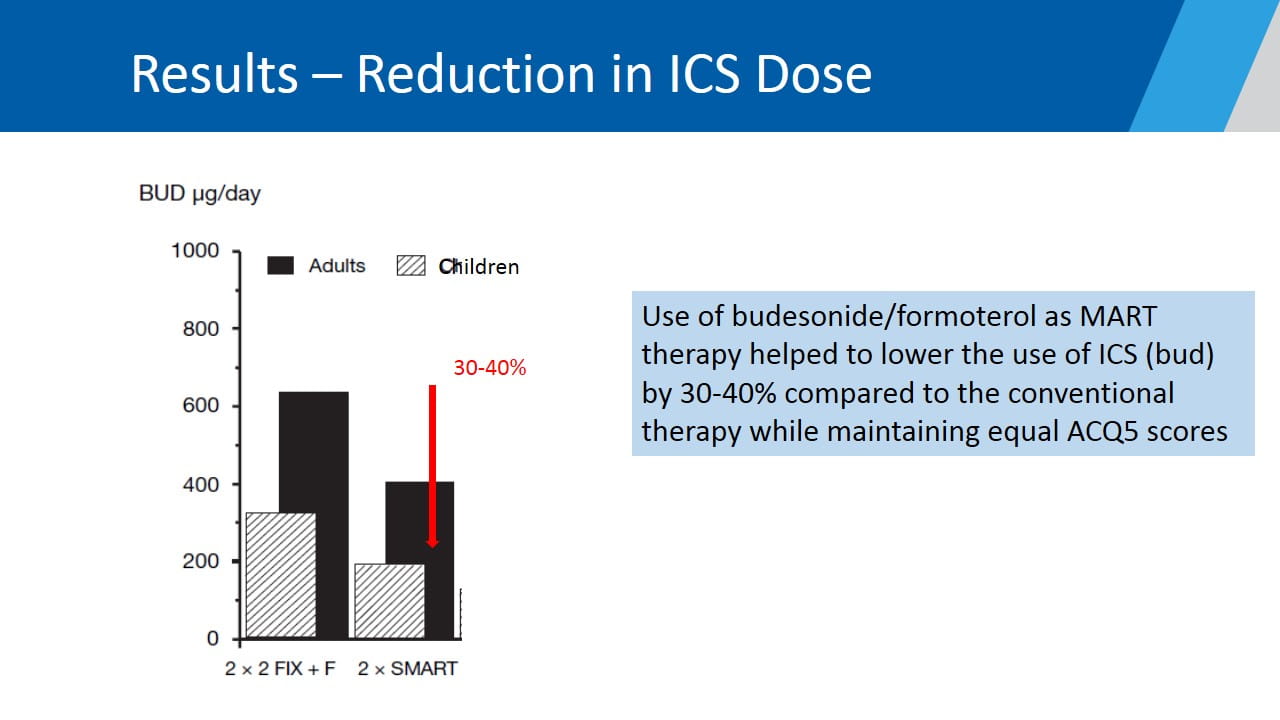 Results – Reduction in ICS Dose

BUD µg/day

1000
800
600
400
200
0

Adults
Children

30-40%

2 × 2 FIX + F
2 × SMART

Use of budesonide/formoterol as MART therapy helped to lower the use of ICS (bud) by 30-40% compared to the conventional therapy while maintaining equal ACQ5 scores